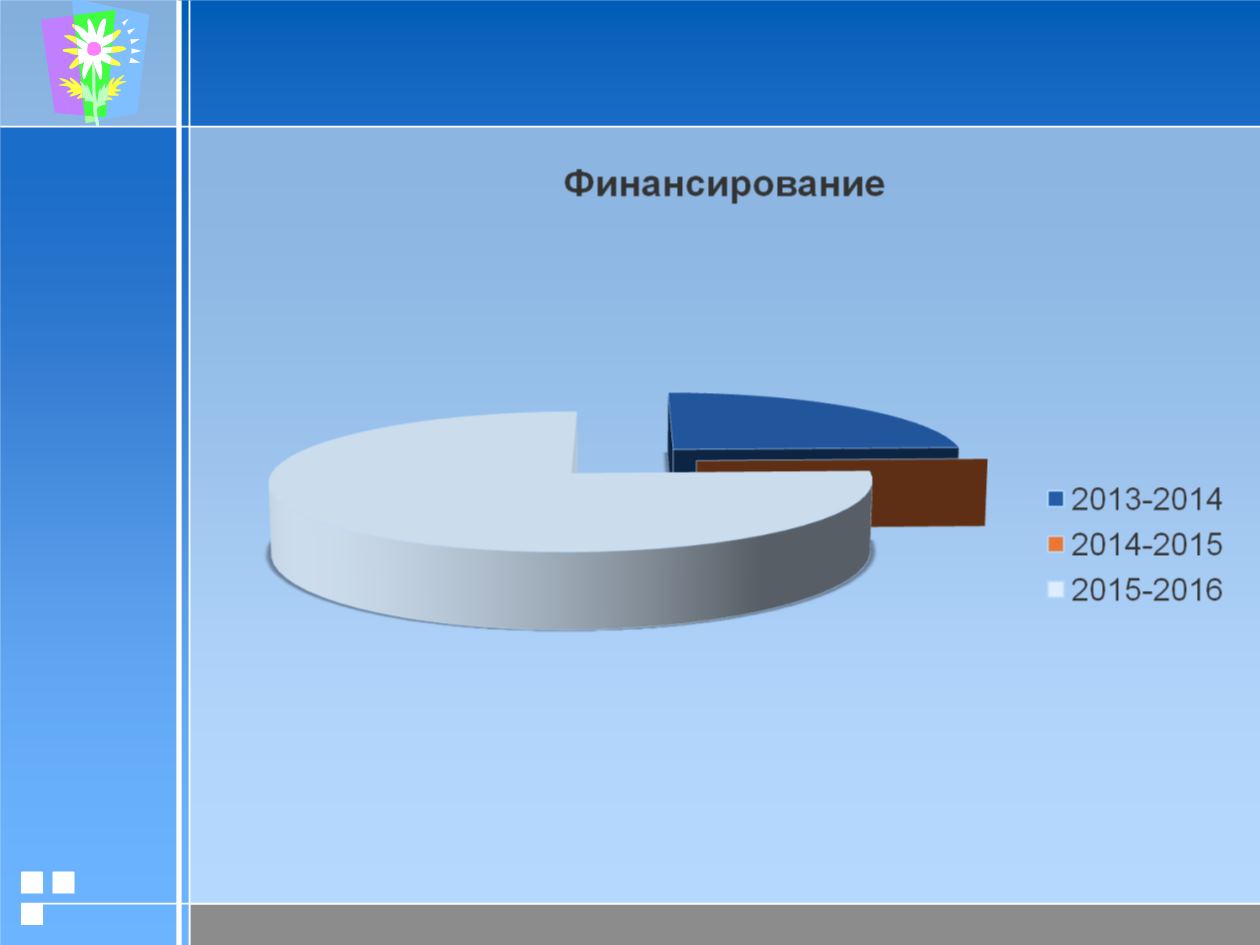 Финансирование

2013-2014
2014-2015
2015-2016